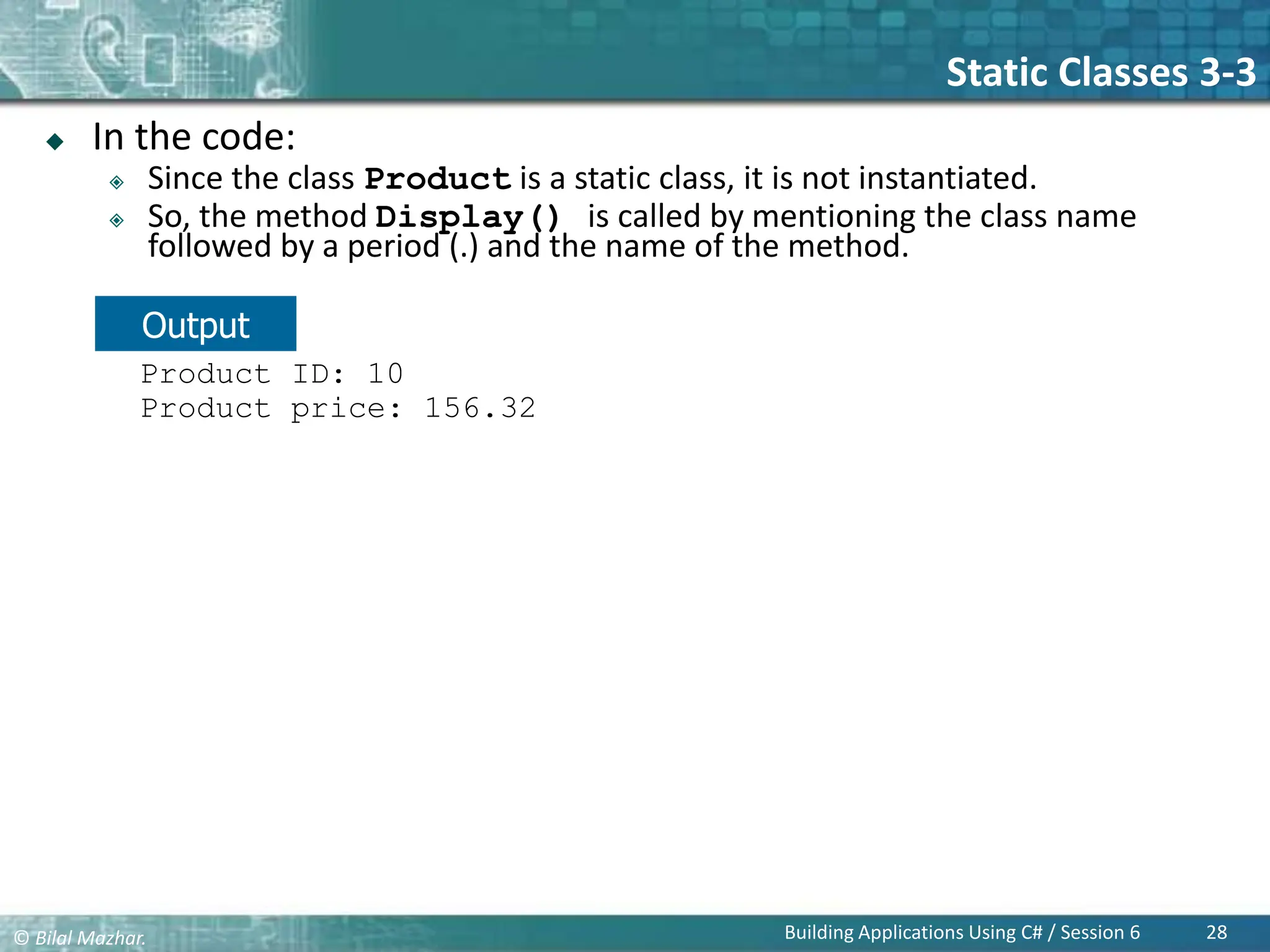 Static Classes 3-3

In the code:

Since the class Product is a static class, it is not instantiated.

So, the method Display() is called by mentioning the class name followed by a period (.) and the name of the method.

Output

Product ID: 10
Product price: 156.32

© Bilal Mazhar.

Building Applications Using C# / Session 6

28